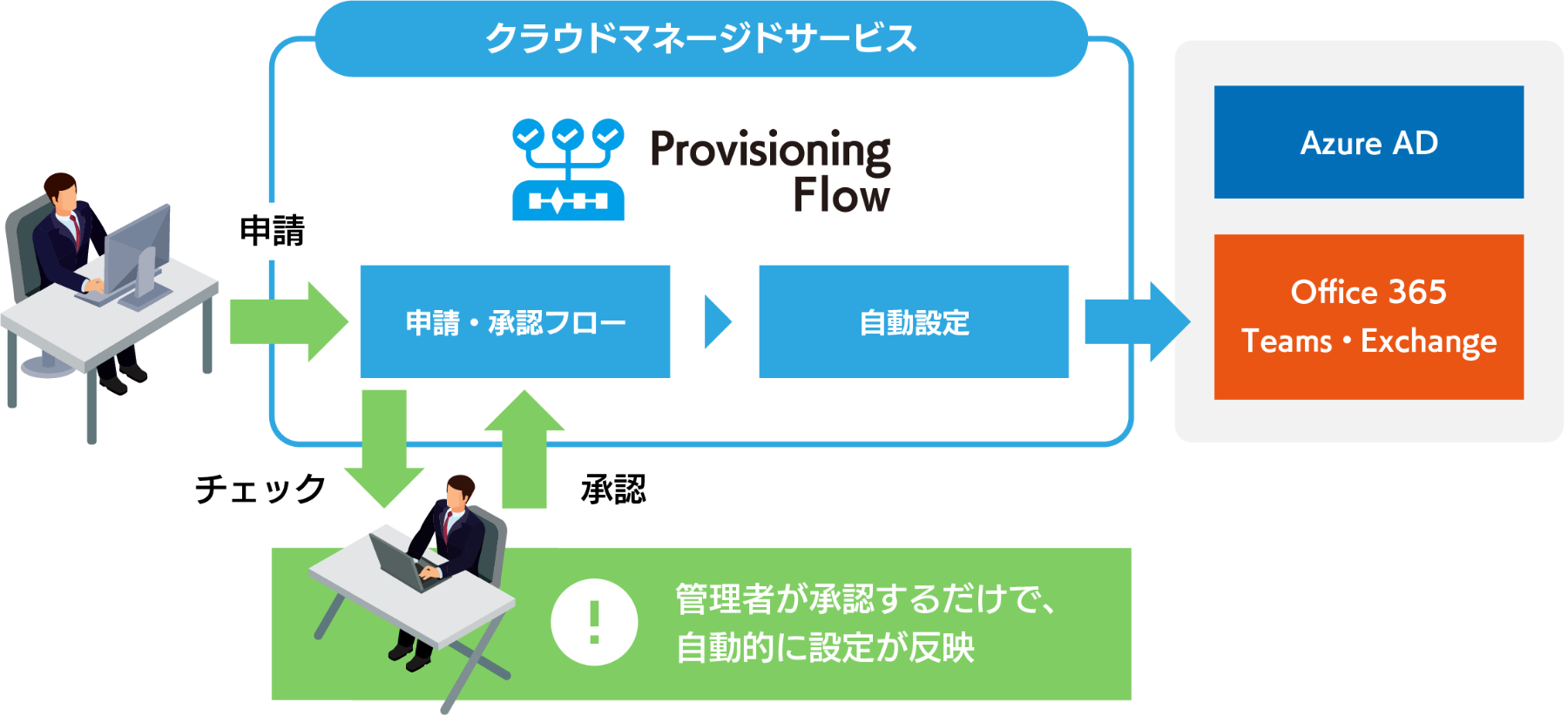 クラウドマネージドサービス

Provisioning Flow

申請

申請・承認フロー

自動設定

Azure AD

Office 365
Teams・Exchange

チェック

承認

!

管理者が承認するだけで、
自動的に設定が反映